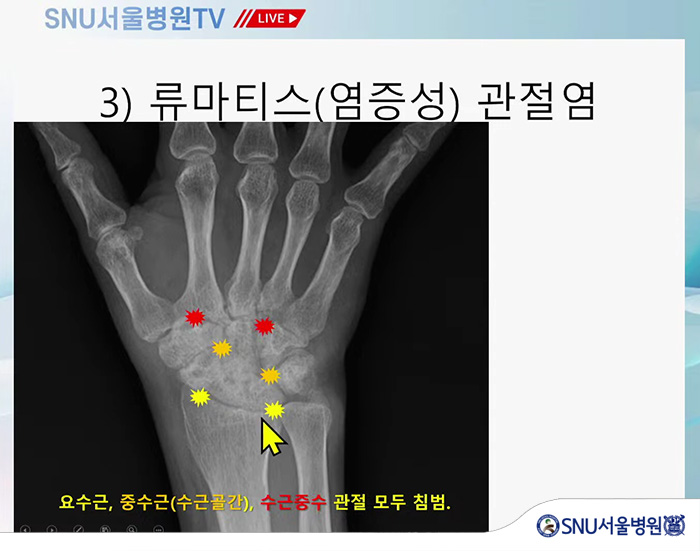 SNU서울병원TV LIVE

3) 류마티스(염증성) 관절염

요수근, 중수근(수근골간), 수근중수 관절 모두 침범.

SNU서울병원